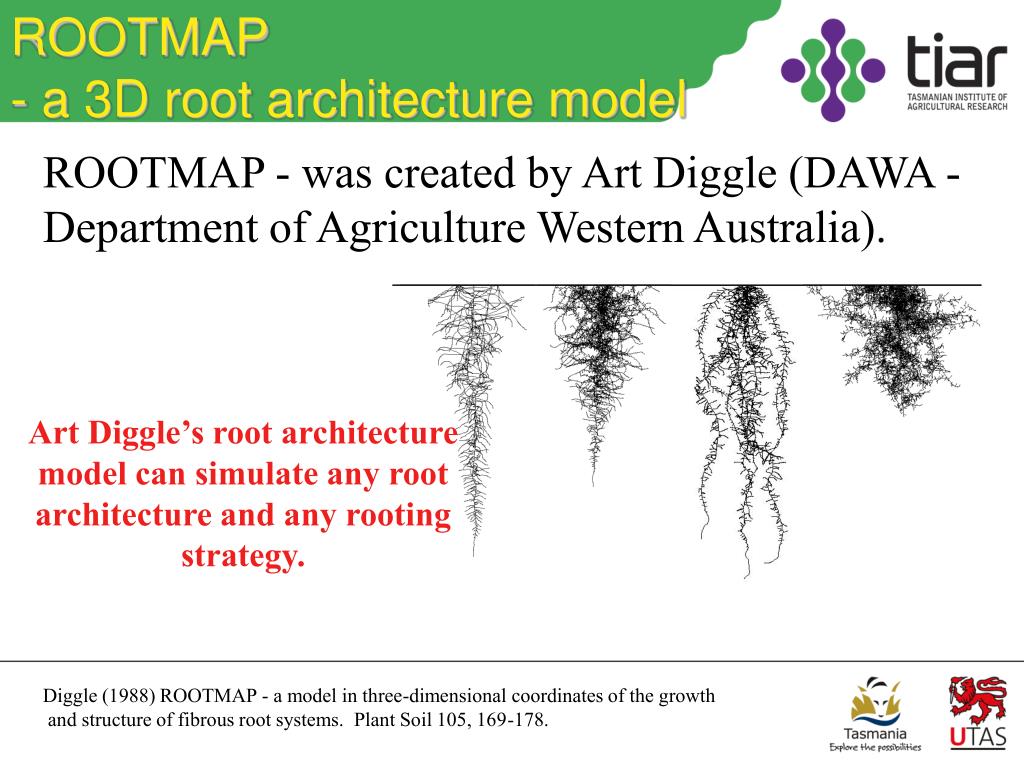 ROOTMAP
- a 3D root architecture model

tiar
TASMANIAN INSTITUTE OF AGRICULTURAL RESEARCH

ROOTMAP - was created by Art Diggle (DAWA - Department of Agriculture Western Australia).

Art Diggle's root architecture model can simulate any root architecture and any rooting strategy.

Diggle (1988) ROOTMAP - a model in three-dimensional coordinates of the growth and structure of fibrous root systems. Plant Soil 105, 169-178.

Tasmania
Explore the possibilities

UTAS